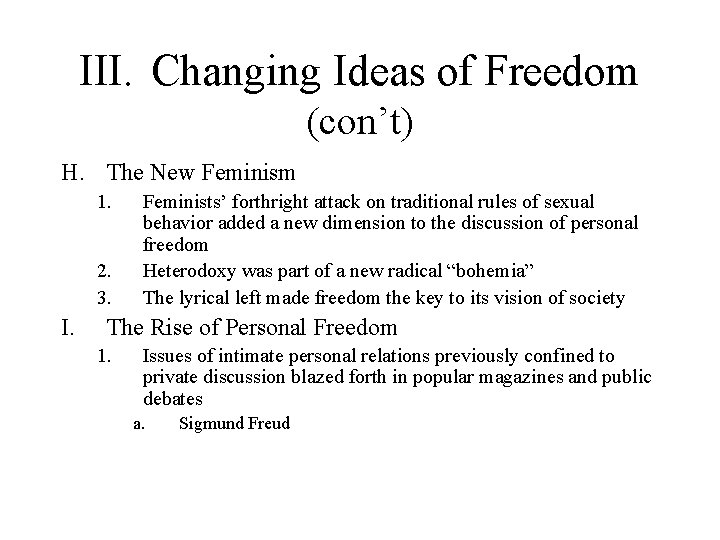 III. Changing Ideas of Freedom (con’t)

H. The New Feminism

1. Feminists’ forthright attack on traditional rules of sexual behavior added a new dimension to the discussion of personal freedom

2. Heterodoxy was part of a new radical “bohemia”

3. The lyrical left made freedom the key to its vision of society

I. The Rise of Personal Freedom

1. Issues of intimate personal relations previously confined to private discussion blazed forth in popular magazines and public debates

a. Sigmund Freud